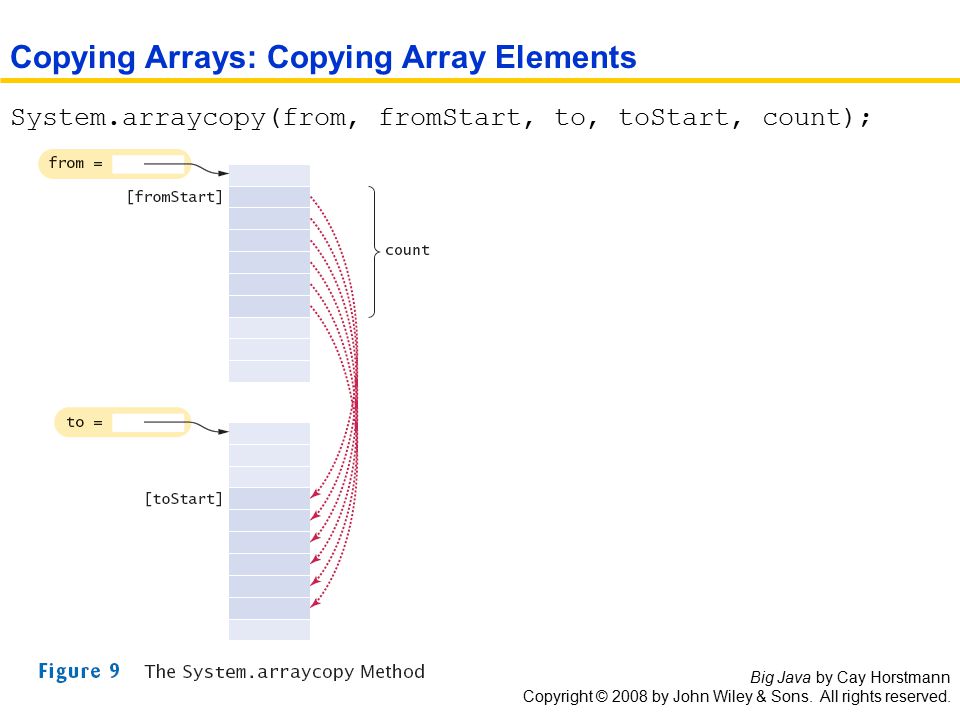 Copying Arrays: Copying Array Elements

System.arraycopy(from, fromStart, to, toStart, count);

from =

[fromStart]

count

to =

[toStart]

Figure 9 The System.arraycopy Method

Big Java by Cay Horstmann
Copyright © 2008 by John Wiley & Sons. All rights reserved.